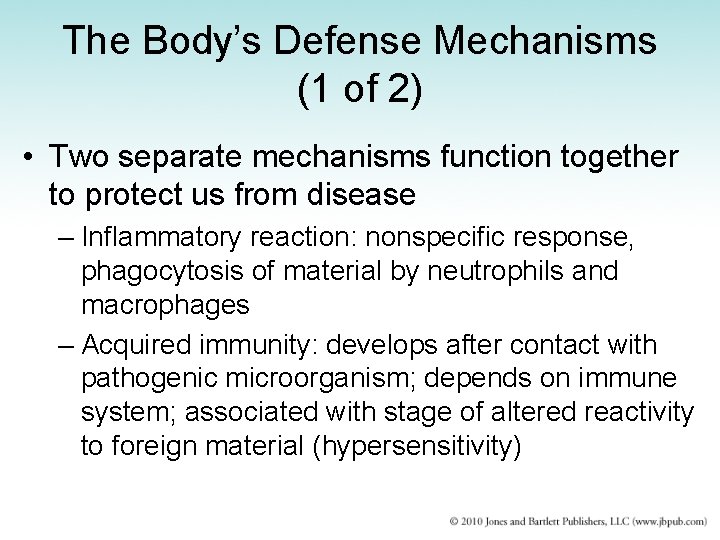 The Body's Defense Mechanisms (1 of 2)

• Two separate mechanisms function together to protect us from disease

– Inflammatory reaction: nonspecific response, phagocytosis of material by neutrophils and macrophages

– Acquired immunity: develops after contact with pathogenic microorganism; depends on immune system; associated with stage of altered reactivity to foreign material (hypersensitivity)

© 2010 Jones and Bartlett Publishers, LLC (www.jbpub.com)